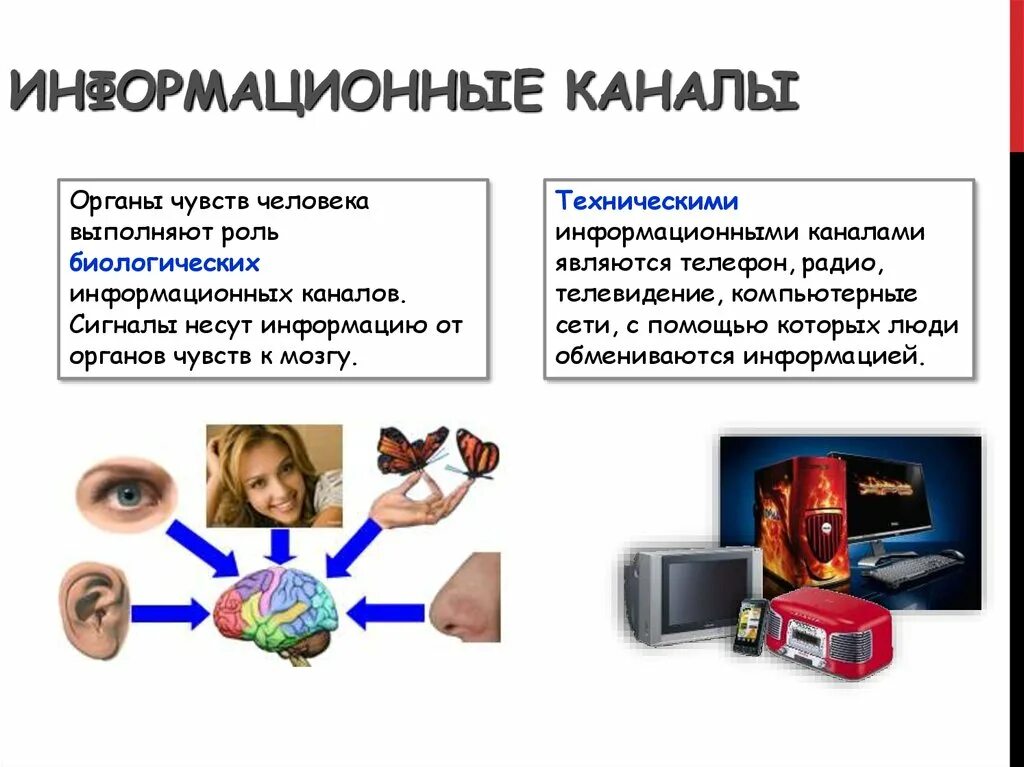 ИНФОРМАЦИОННЫЕ КАНАЛЫ

Органы чувств человека выполняют роль биологических информационных каналов. Сигналы несут информацию от органов чувств к мозгу.

Техническими информационными каналами являются телефон, радио, телевидение, компьютерные сети, с помощью которых люди обмениваются информацией.